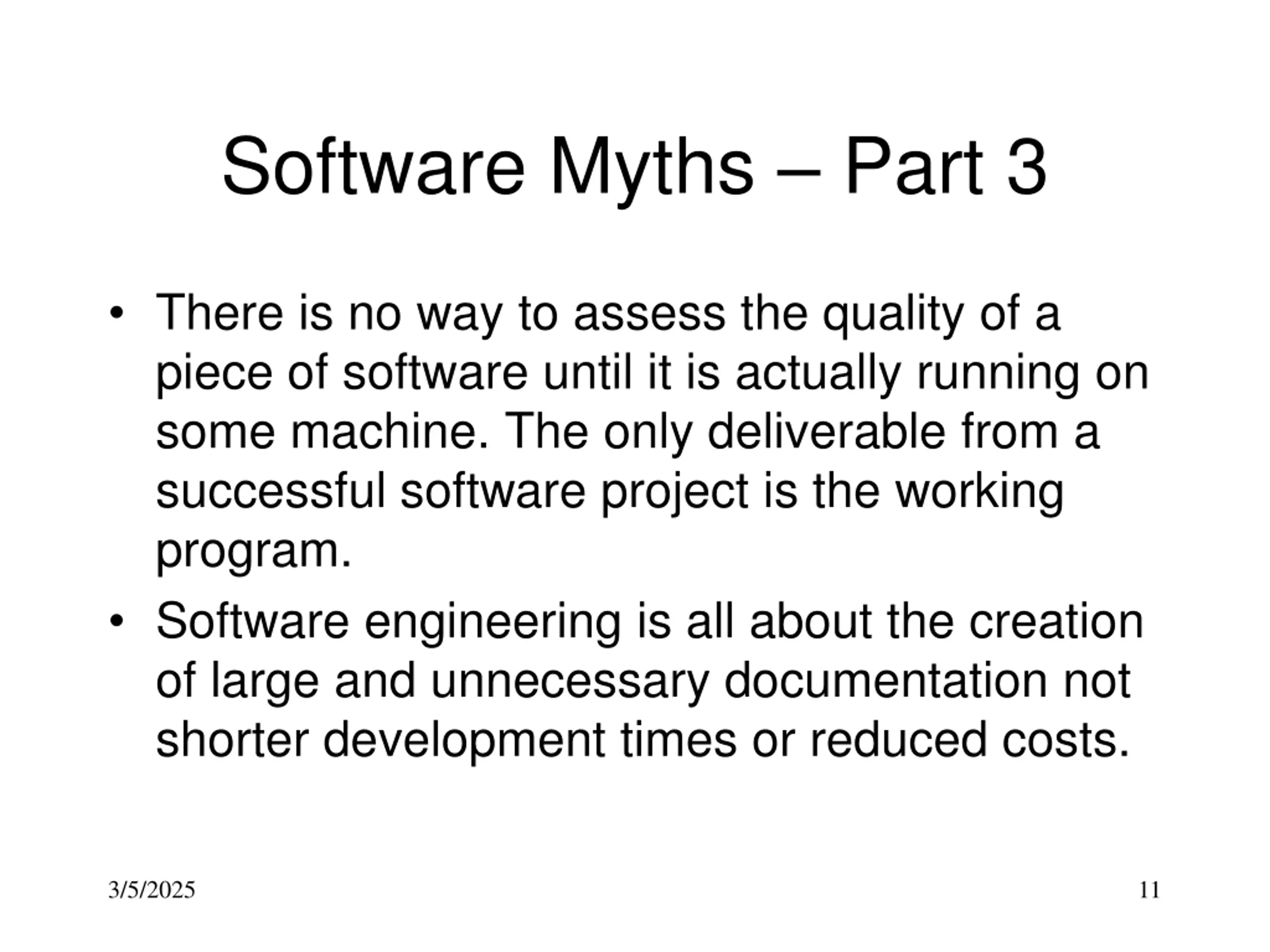 Software Myths – Part 3

• There is no way to assess the quality of a piece of software until it is actually running on some machine. The only deliverable from a successful software project is the working program.
• Software engineering is all about the creation of large and unnecessary documentation not shorter development times or reduced costs.

3/5/2025

11